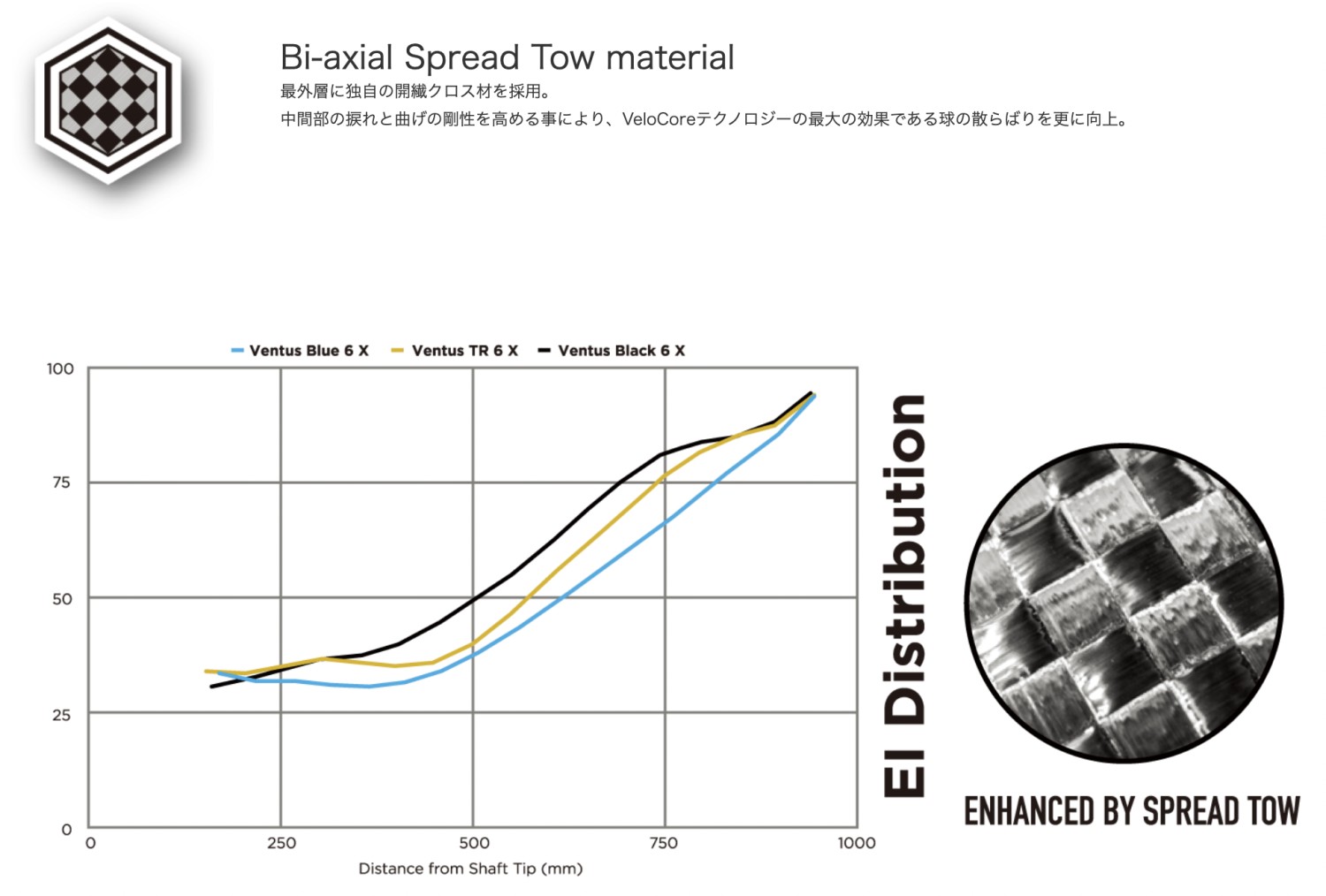 Bi-axial Spread Tow material

最外層に独自の開繊クロス材を採用。
中間部の捩れと曲げの剛性を高める事により、VeloCoreテクノロジーの最大の効果である球の散らばりを更に向上。

Ventus Blue 6 X
Ventus TR 6 X
Ventus Black 6 X

100
75
50
25
0

0
250
500
750
1000

Distance from Shaft Tip (mm)

EI Distribution

ENHANCED BY SPREAD TOW